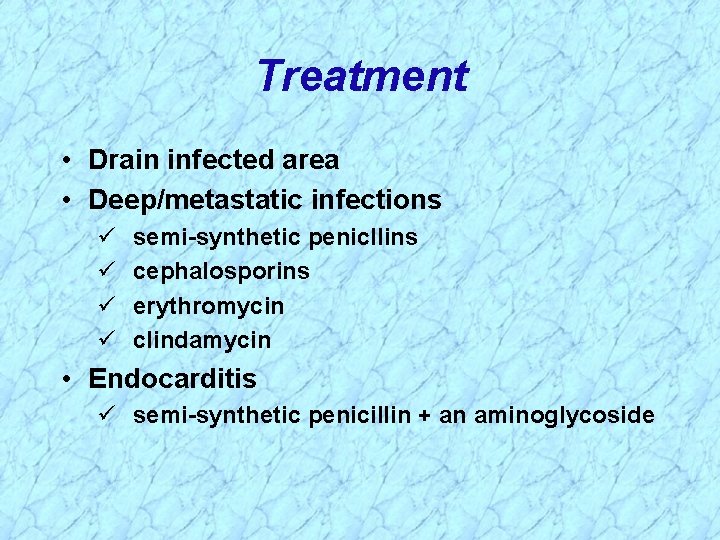 Treatment

• Drain infected area
• Deep/metastatic infections
✓ semi-synthetic penicllins
✓ cephalosporins
✓ erythromycin
✓ clindamycin
• Endocarditis
✓ semi-synthetic penicillin + an aminoglycoside